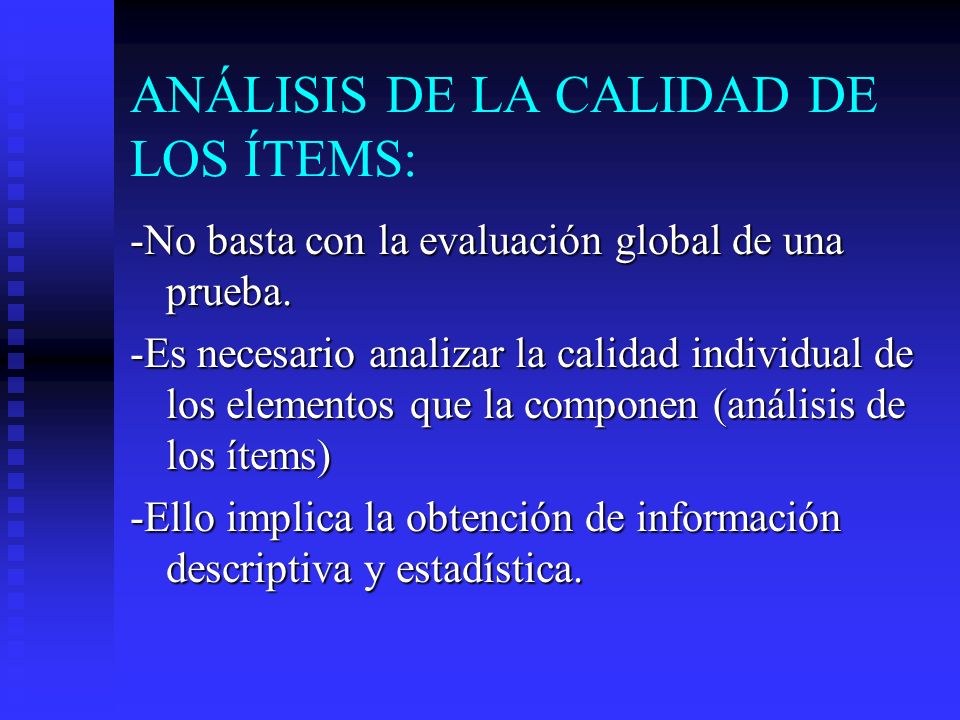 ANÁLISIS DE LA CALIDAD DE LOS ÍTEMS:

-No basta con la evaluación global de una prueba.

-Es necesario analizar la calidad individual de los elementos que la componen (análisis de los ítems)

-Ello implica la obtención de información descriptiva y estadística.